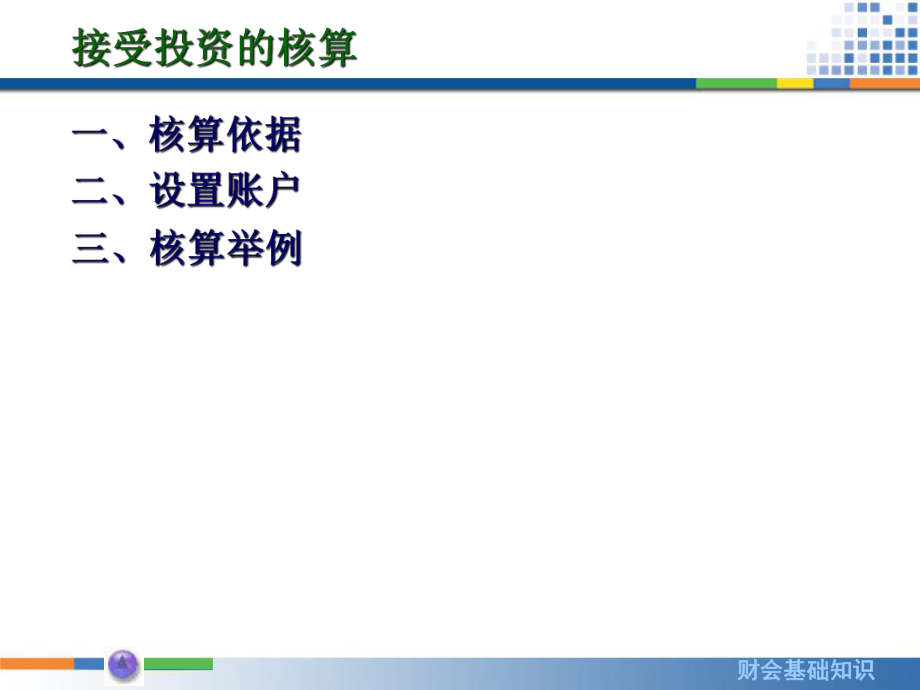 接受投资的核算

一、核算依据
二、设置账户
三、核算举例

财会基础知识